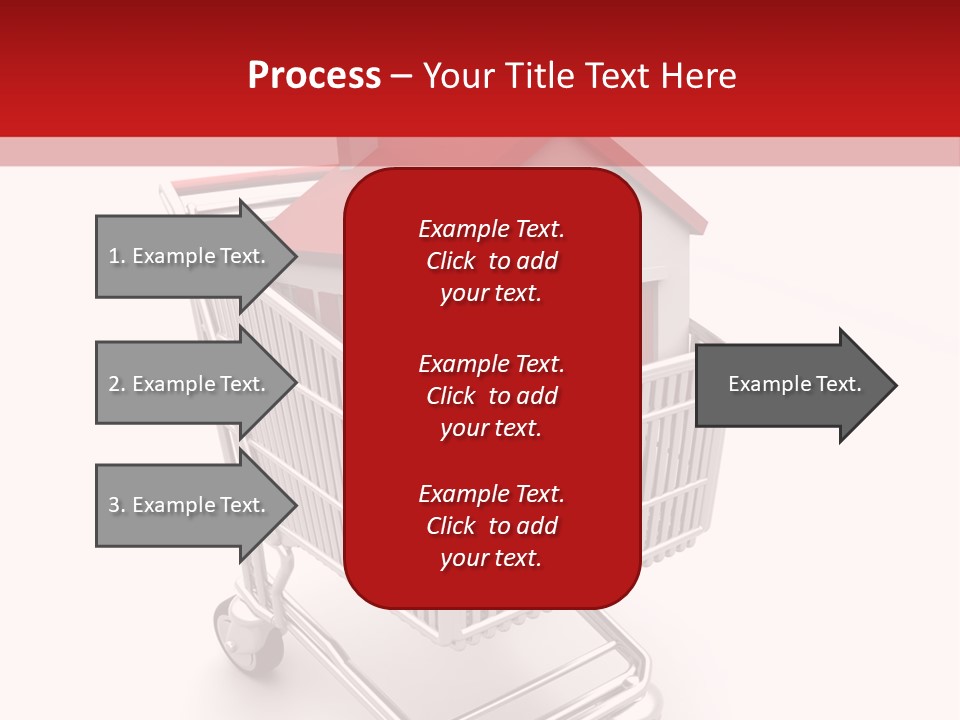 Process – Your Title Text Here

1. Example Text.

2. Example Text.

3. Example Text.

Example Text. Click to add your text.

Example Text. Click to add your text.

Example Text. Click to add your text.

Example Text.